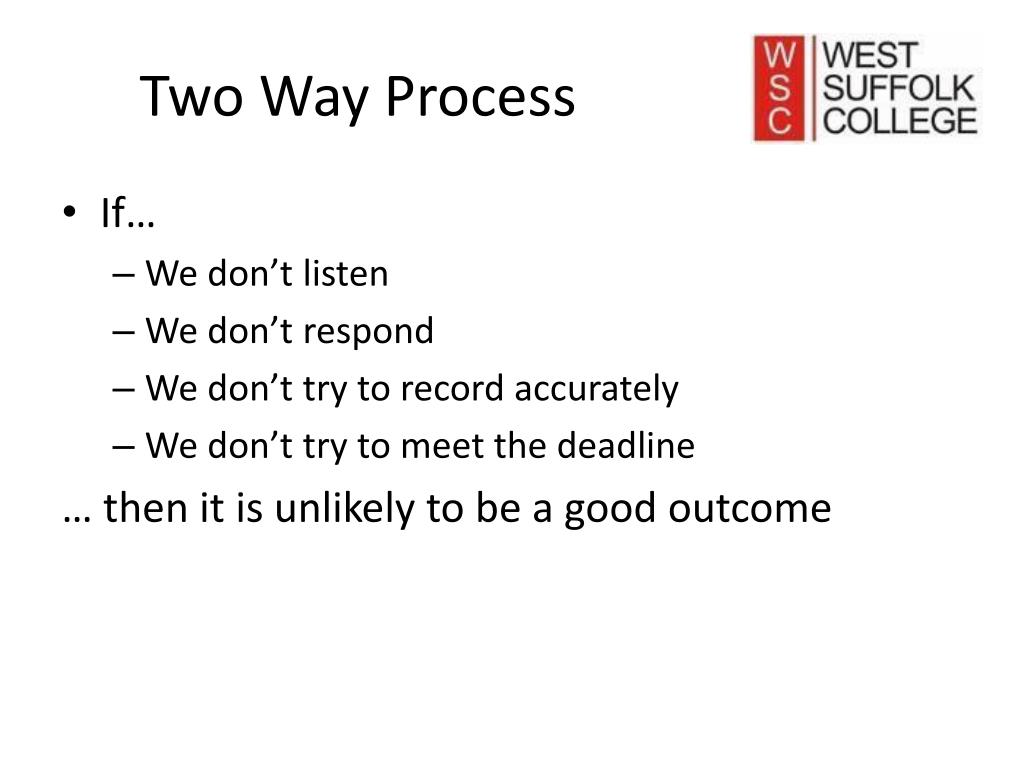 Two Way Process

W S C WEST SUFFOLK COLLEGE

• If…
– We don’t listen
– We don’t respond
– We don’t try to record accurately
– We don’t try to meet the deadline

… then it is unlikely to be a good outcome